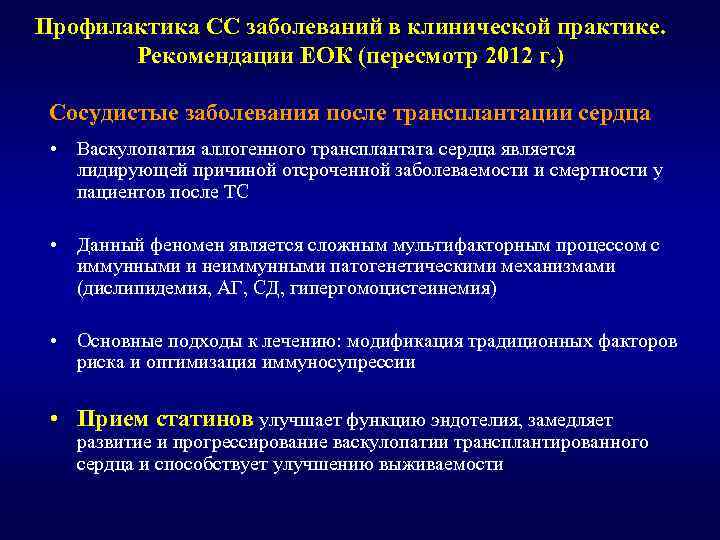 Профилактика СС заболеваний в клинической практике. Рекомендации ЕОК (пересмотр 2012 г.)

Сосудистые заболевания после трансплантации сердца

• Васкулопатия аллогенного трансплантата сердца является лидирующей причиной отсроченной заболеваемости и смертности у пациентов после ТС

• Данный феномен является сложным мультифакторным процессом с иммунными и неиммунными патогенетическими механизмами (дислипидемия, АГ, СД, гипергомоцистеинемия)

• Основные подходы к лечению: модификация традиционных факторов риска и оптимизация иммуносупрессии

• Прием статинов улучшает функцию эндотелия, замедляет развитие и прогрессирование васкулопатии трансплантированного сердца и способствует улучшению выживаемости